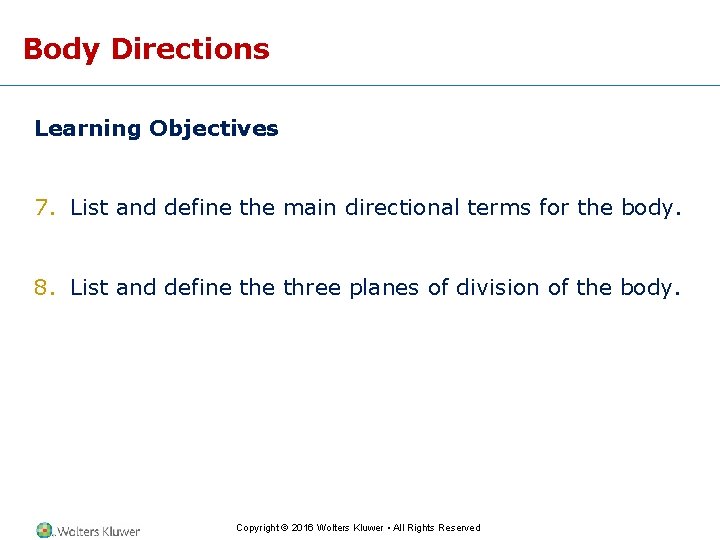 Body Directions

Learning Objectives

7. List and define the main directional terms for the body.

8. List and define the three planes of division of the body.

Wolters Kluwer

Copyright © 2016 Wolters Kluwer • All Rights Reserved